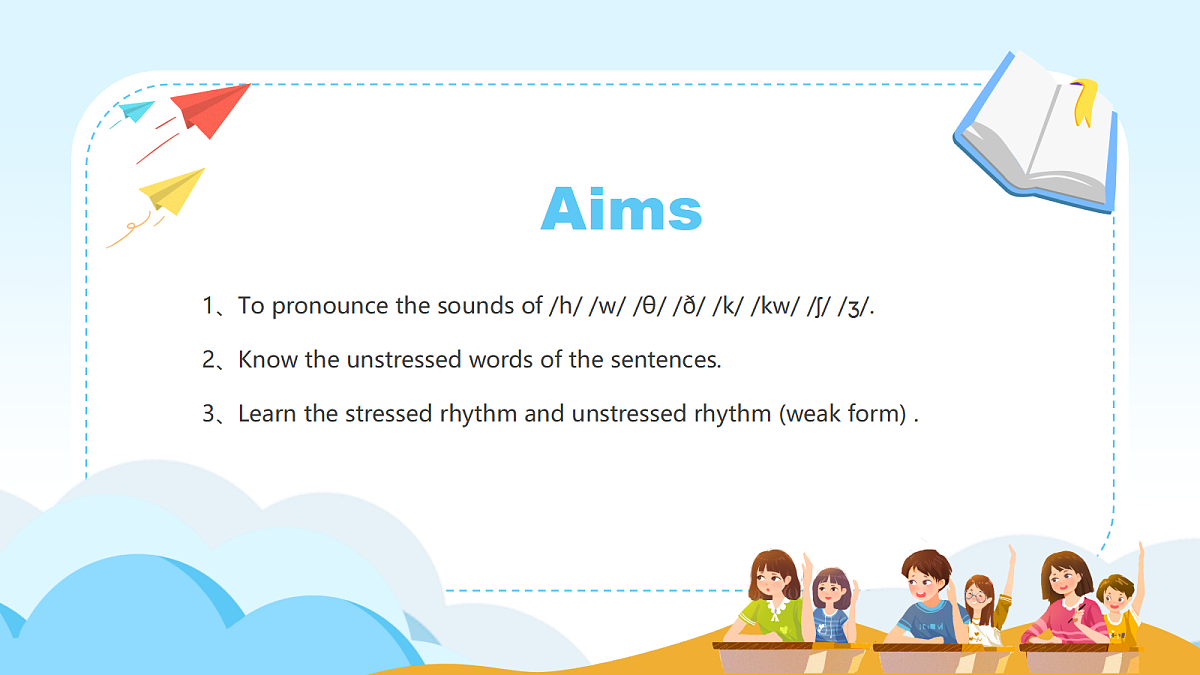 Aims

1、To pronounce the sounds of /h/ /w/ /θ/ /ð/ /k/ /kw/ /ʃ/ /ʒ/.

2、Know the unstressed words of the sentences.

3、Learn the stressed rhythm and unstressed rhythm (weak form) .